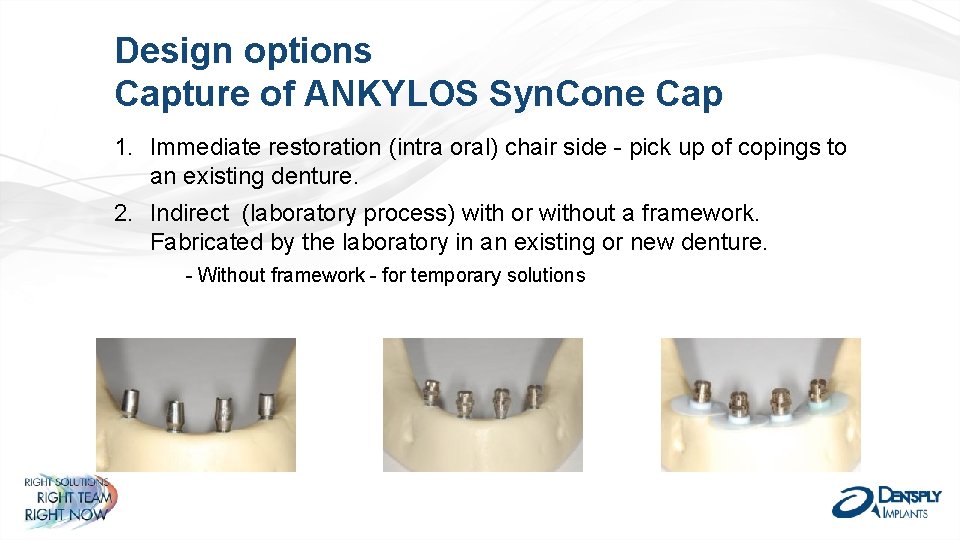 Design options
Capture of ANKYLOS SynCone Cap

1. Immediate restoration (intra oral) chair side - pick up of copings to an existing denture.
2. Indirect (laboratory process) with or without a framework. Fabricated by the laboratory in an existing or new denture.

- Without framework - for temporary solutions

RIGHT SOLUTIONS
RIGHT TEAM
RIGHT NOW

DENTSPLY
IMPLANTS